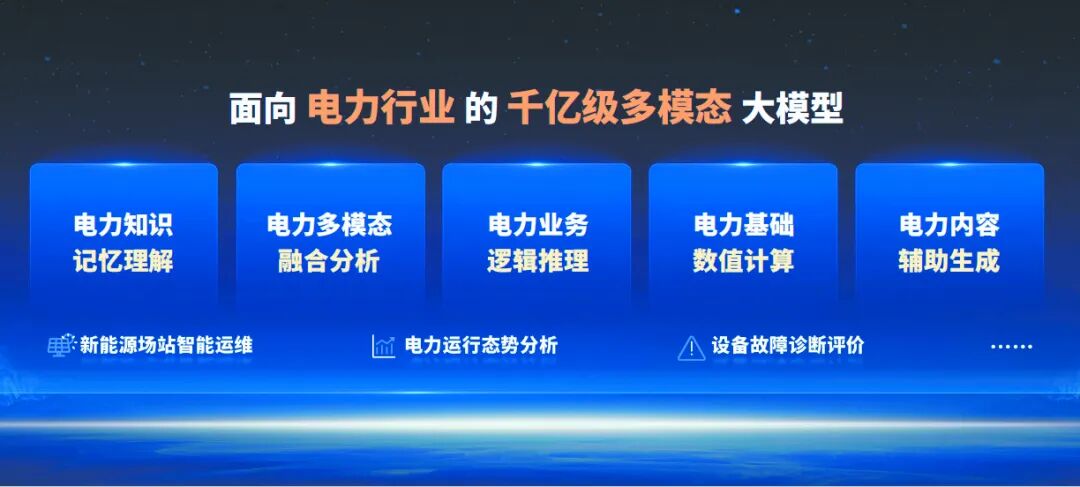 面向 电力行业 的 千亿级多模态 大模型

电力知识
记忆理解

电力多模态
融合分析

电力业务
逻辑推理

电力基础
数值计算

电力内容
辅助生成

新能源场站智能运维

电力运行态势分析

设备故障诊断评价

……